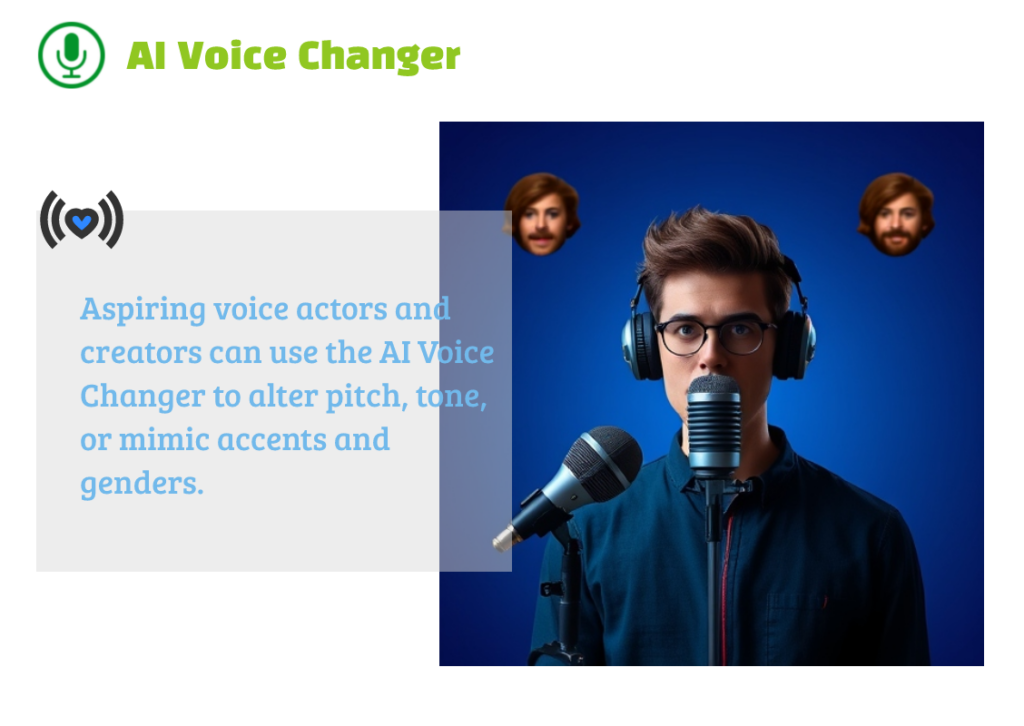 AI Voice Changer

Aspiring voice actors and creators can use the AI Voice Changer to alter pitch, tone, or mimic accents and genders.